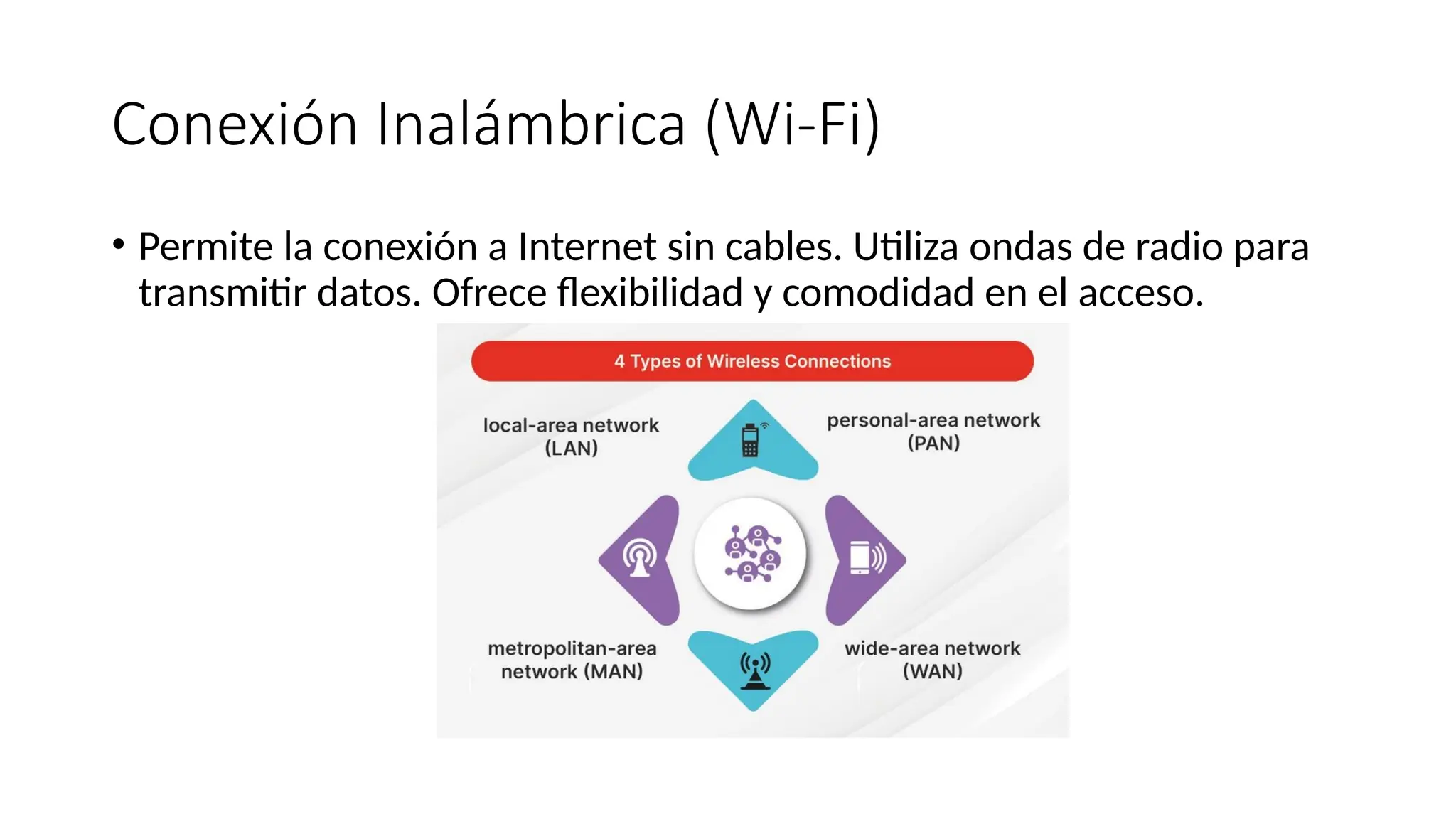 Conexión Inalámbrica (Wi-Fi)

• Permite la conexión a Internet sin cables. Utiliza ondas de radio para transmitir datos. Ofrece flexibilidad y comodidad en el acceso.

4 Types of Wireless Connections

local-area network (LAN)

personal-area network (PAN)

metropolitan-area network (MAN)

wide-area network (WAN)